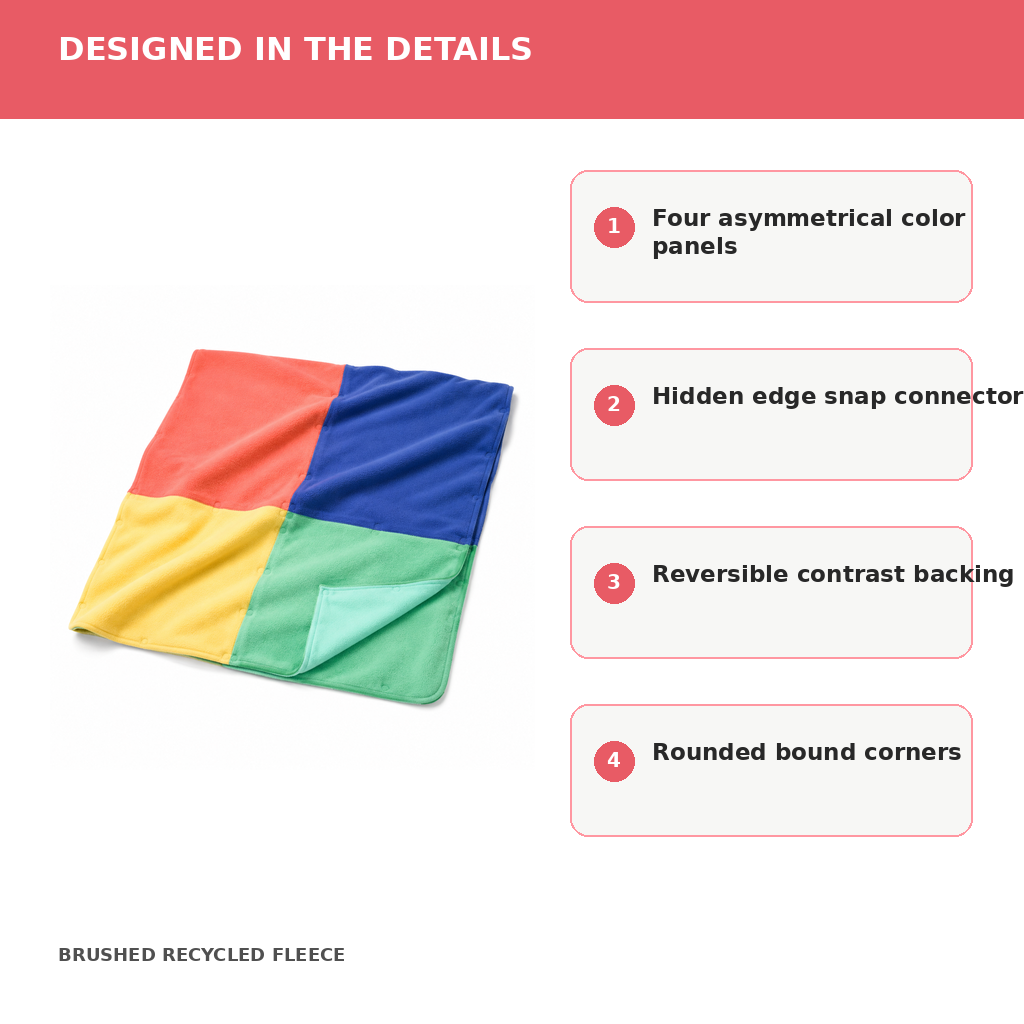 DESIGNED IN THE DETAILS

1 Four asymmetrical color panels

2 Hidden edge snap connector

3 Reversible contrast backing

4 Rounded bound corners

BRUSHED RECYCLED FLEECE